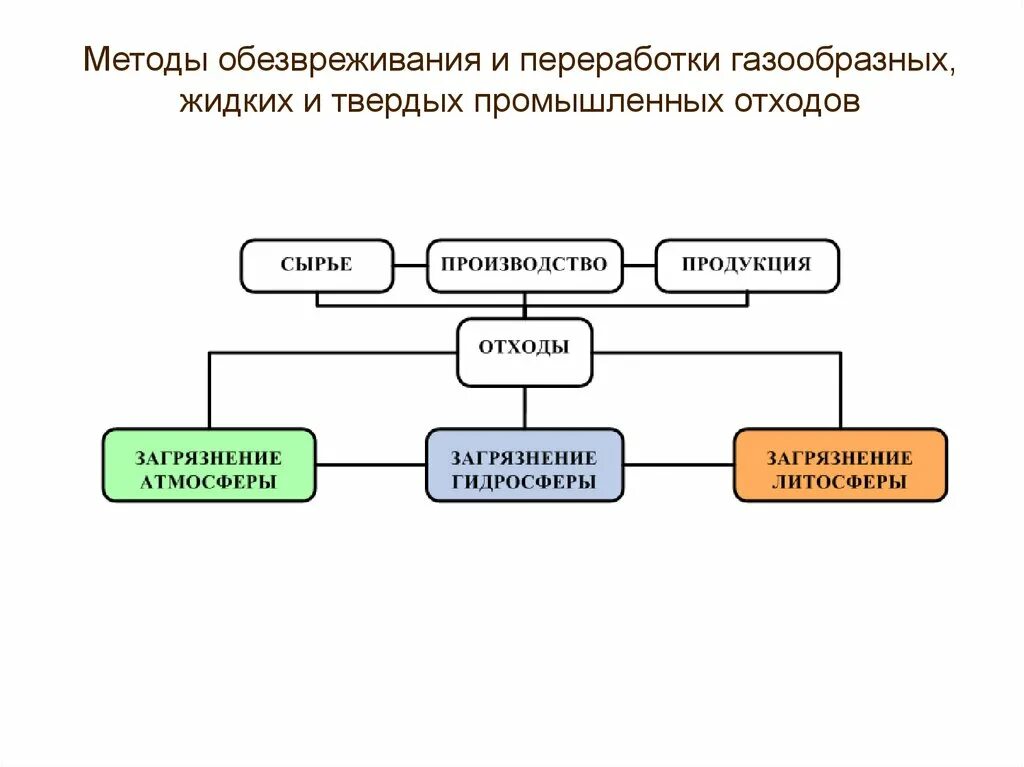 Методы обезвреживания и переработки газообразных, жидких и твердых промышленных отходов

СЫРЬЕ

ПРОИЗВОДСТВО

ПРОДУКЦИЯ

ОТХОДЫ

ЗАГРЯЗНЕНИЕ АТМОСФЕРЫ

ЗАГРЯЗНЕНИЕ ГИДРОСФЕРЫ

ЗАГРЯЗНЕНИЕ ЛИТОСФЕРЫ